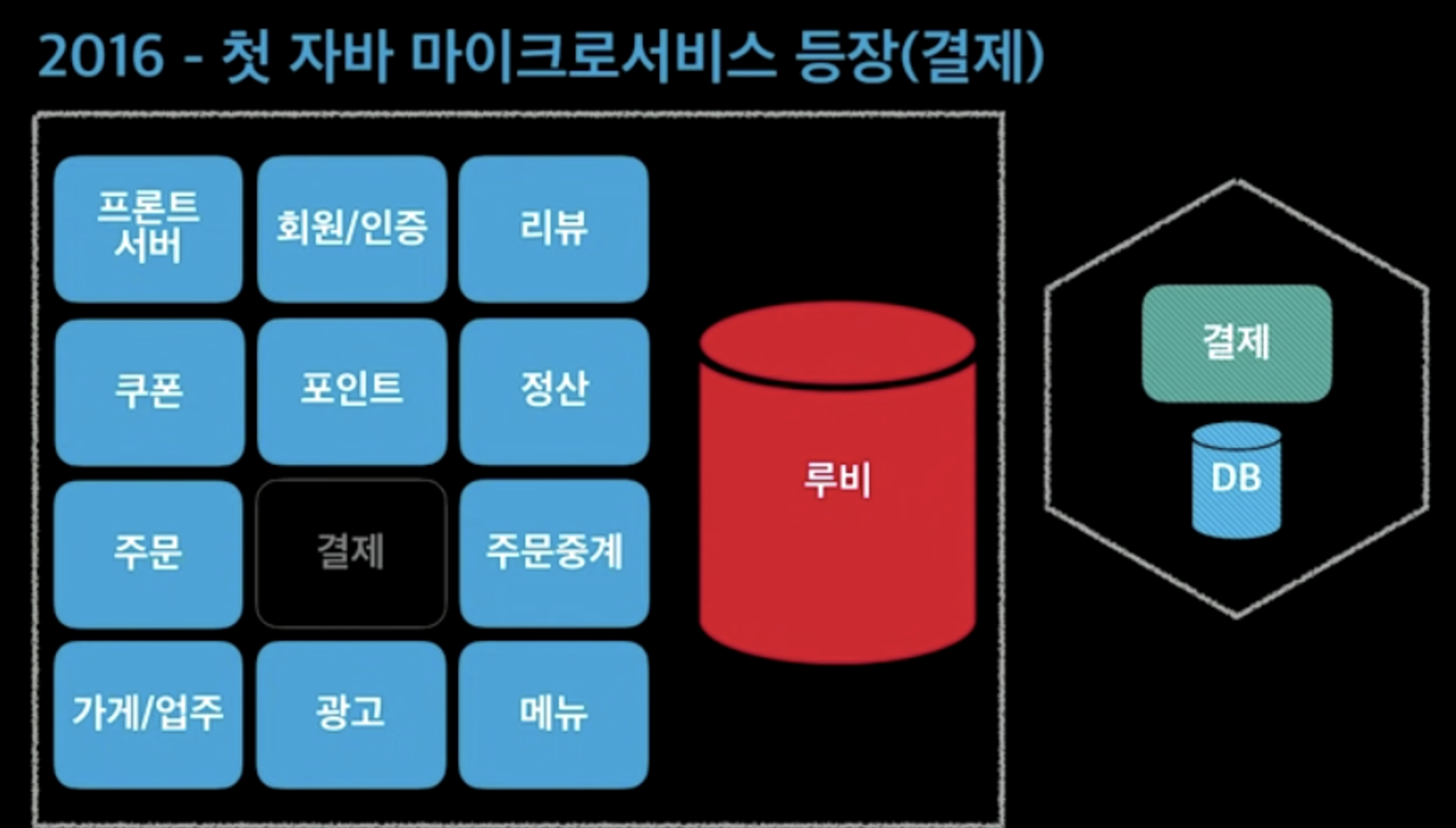 2016 - 첫 자바 마이크로서비스 등장(결제)

프론트 서버

회원/인증

리뷰

쿠폰

포인트

정산

주문

결제

주문중계

가게/업주

광고

메뉴

루비

결제

DB